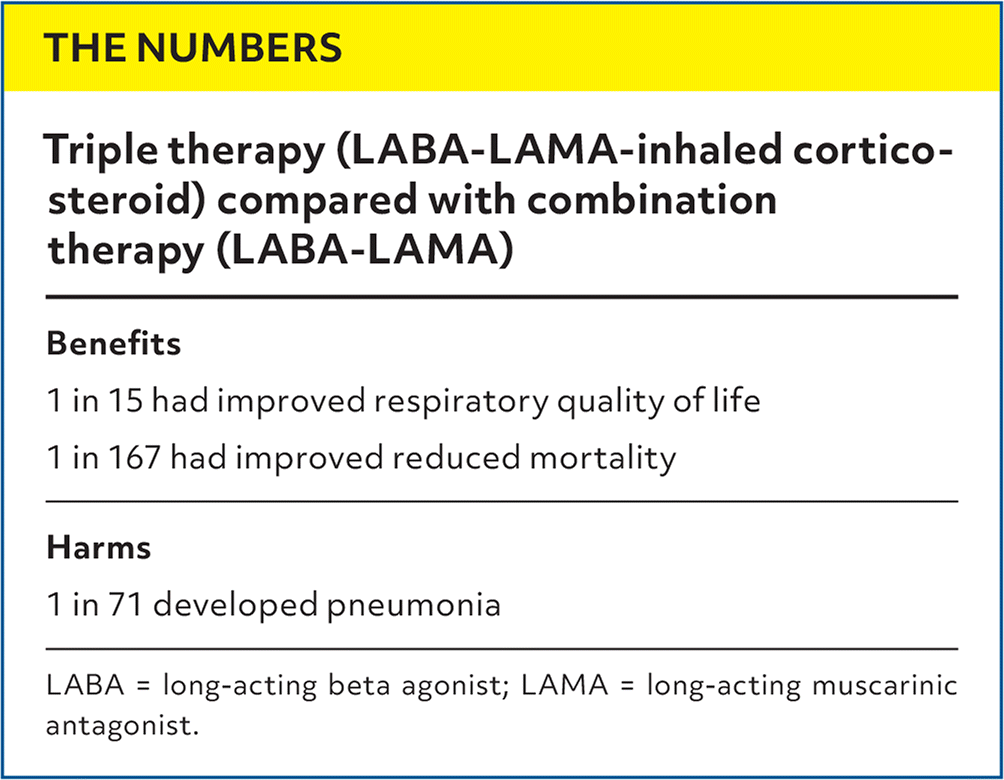 THE NUMBERS

Triple therapy (LABA-LAMA-inhaled corticosteroid) compared with combination therapy (LABA-LAMA)

Benefits

1 in 15 had improved respiratory quality of life

1 in 167 had improved reduced mortality

Harms

1 in 71 developed pneumonia

LABA = long-acting beta agonist; LAMA = long-acting muscarinic antagonist.